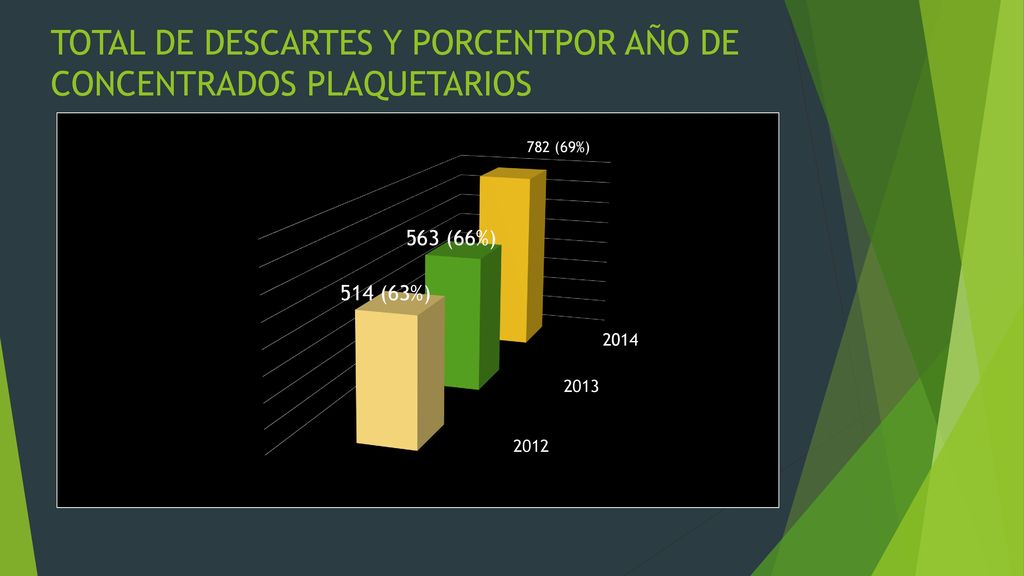 TOTAL DE DESCARTES Y PORCENTPOR AÑO DE CONCENTRADOS PLAQUETARIOS

782 (69%)

563 (66%)

514 (63%)

2014

2013

2012